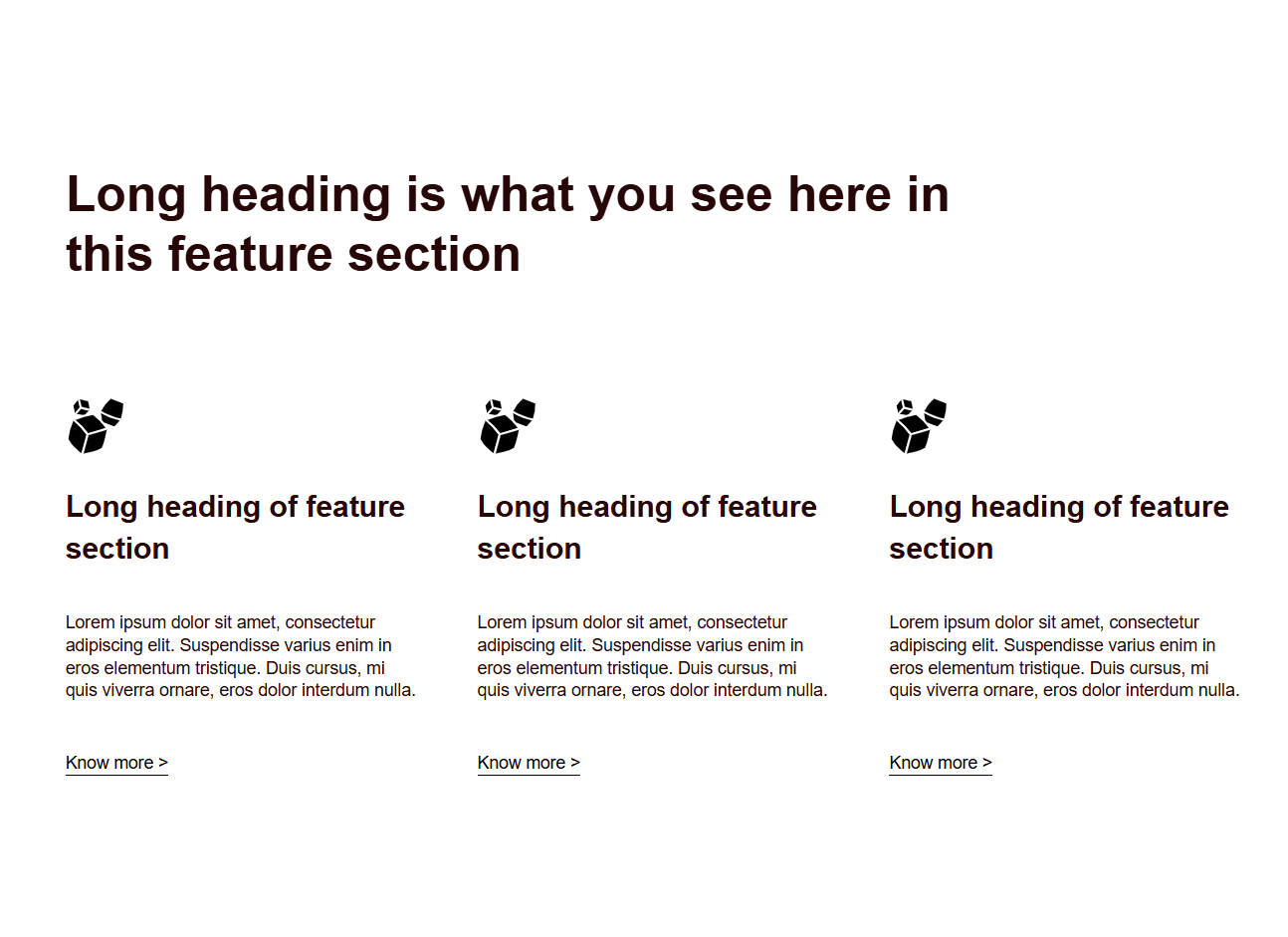 Long heading is what you see here in this feature section

Long heading of feature section

Lorem ipsum dolor sit amet, consectetur adipiscing elit. Suspendisse varius enim in eros elementum tristique. Duis cursus, mi quis viverra ornare, eros dolor interdum nulla.

Know more >

Long heading of feature section

Lorem ipsum dolor sit amet, consectetur adipiscing elit. Suspendisse varius enim in eros elementum tristique. Duis cursus, mi quis viverra ornare, eros dolor interdum nulla.

Know more >

Long heading of feature section

Lorem ipsum dolor sit amet, consectetur adipiscing elit. Suspendisse varius enim in eros elementum tristique. Duis cursus, mi quis viverra ornare, eros dolor interdum nulla.

Know more >